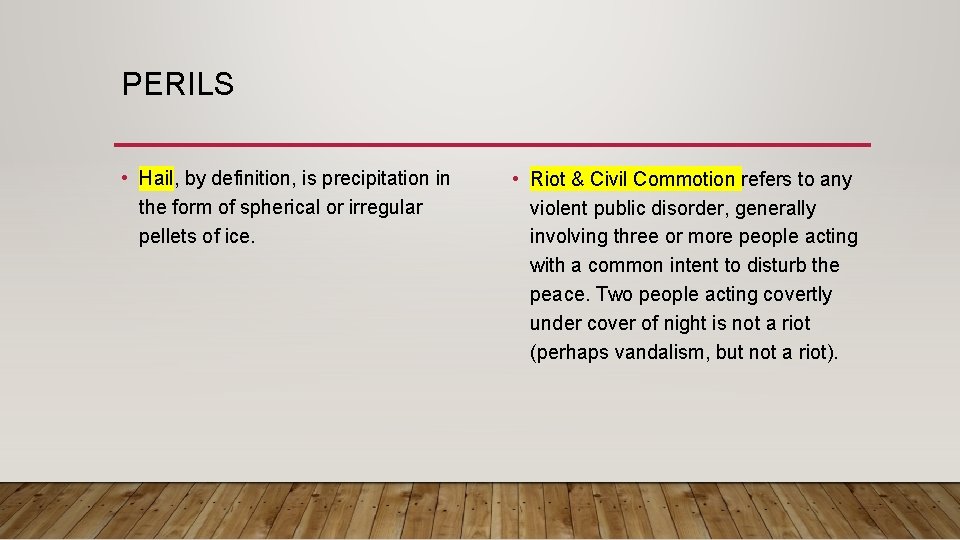 PERILS

• Hail, by definition, is precipitation in the form of spherical or irregular pellets of ice.

• Riot & Civil Commotion refers to any violent public disorder, generally involving three or more people acting with a common intent to disturb the peace. Two people acting covertly under cover of night is not a riot (perhaps vandalism, but not a riot).